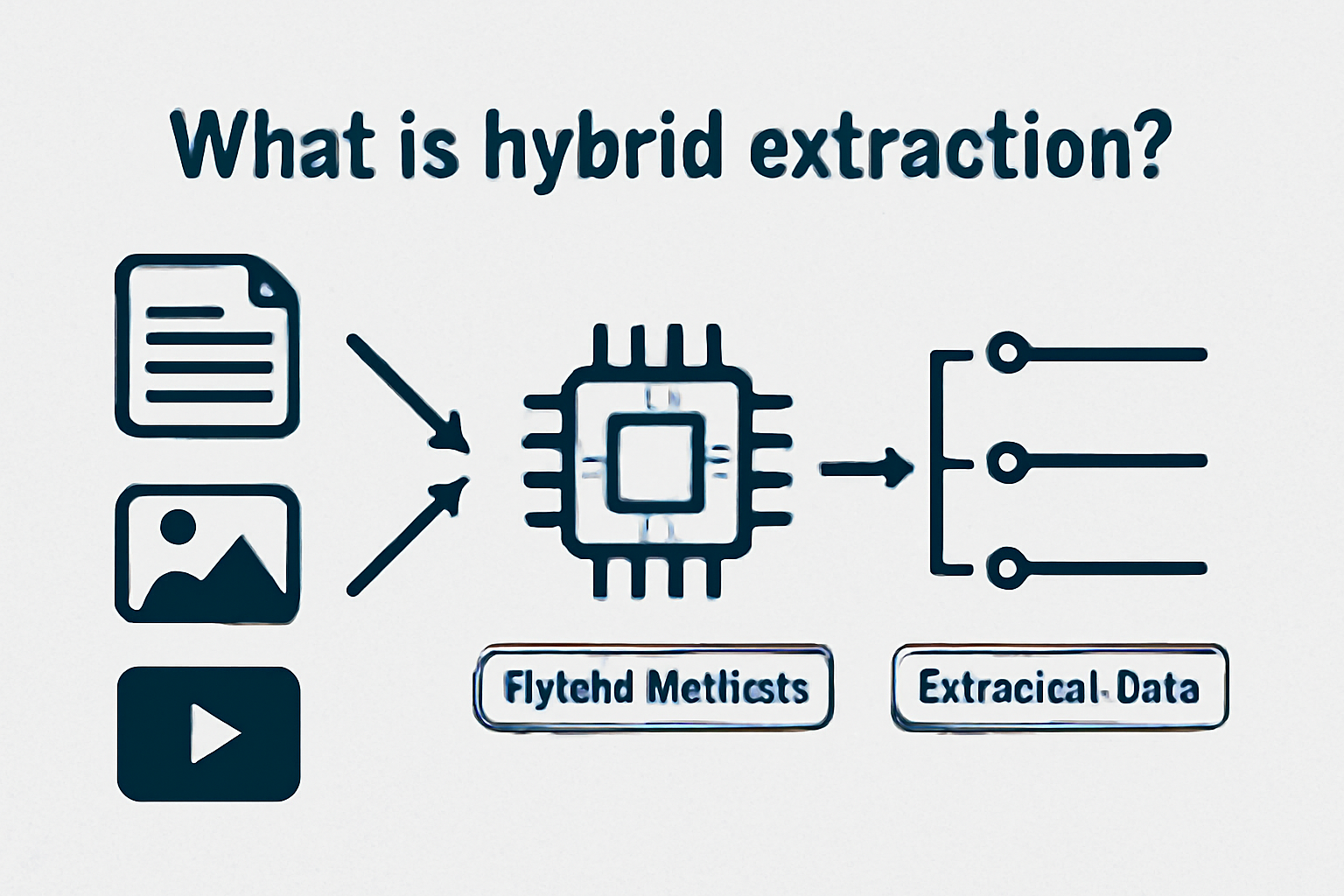 What is hybrid extraction?

Flytehd Metlicsts

Extracical Data